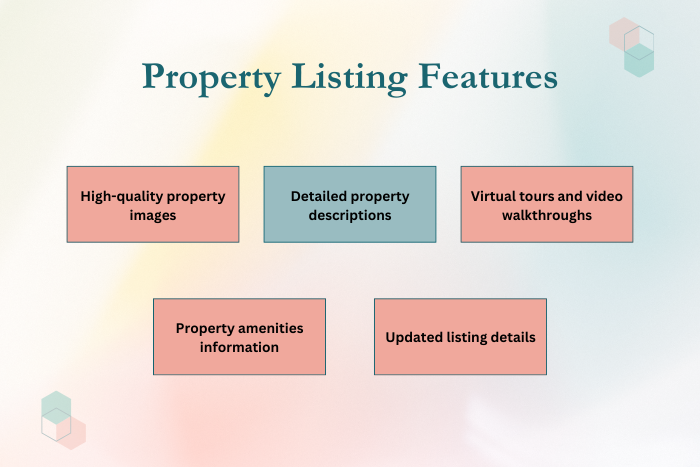 Property Listing Features

High-quality property images

Detailed property descriptions

Virtual tours and video walkthroughs

Property amenities information

Updated listing details